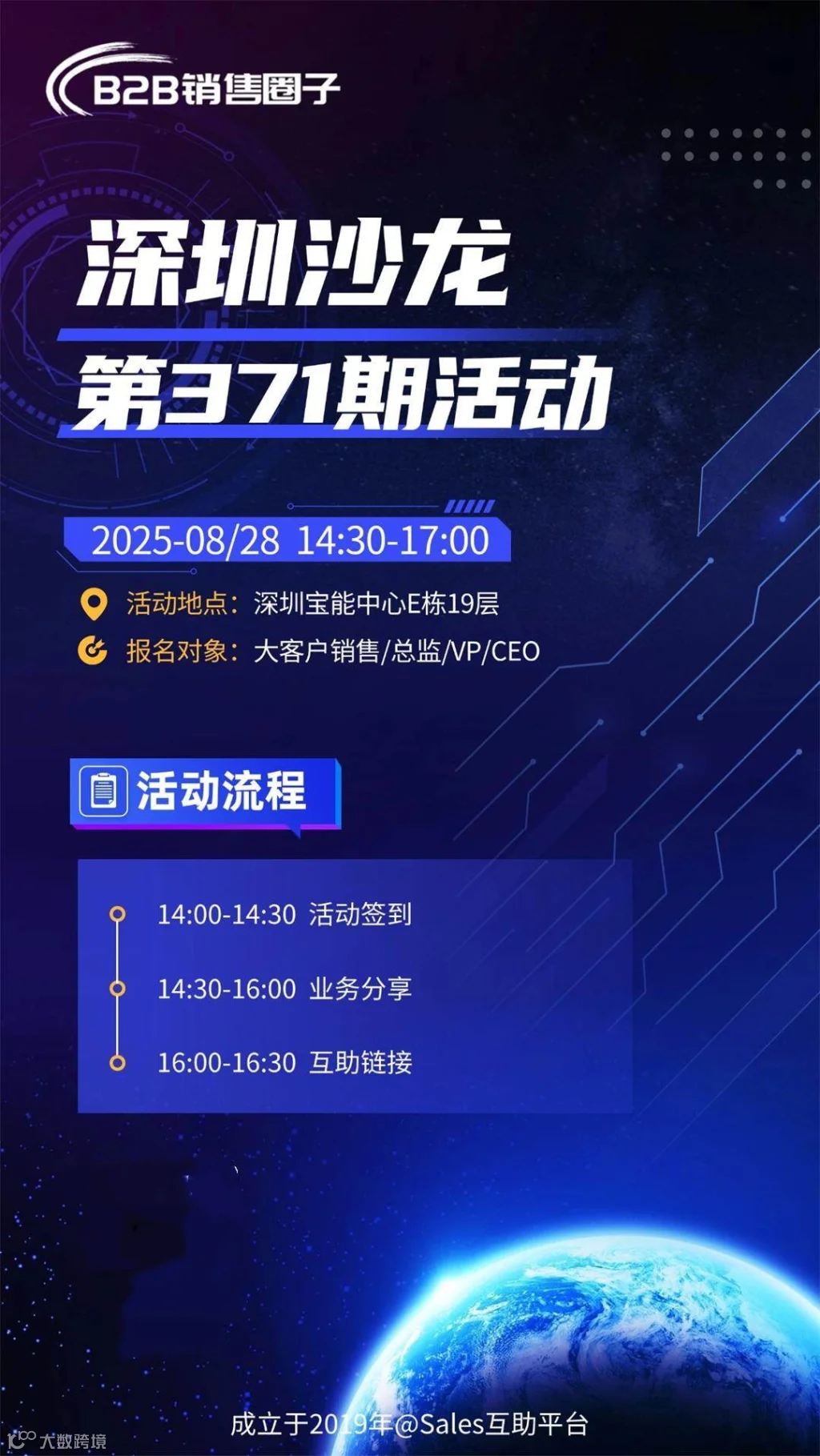 B2B销售圈子

深圳沙龙

第371期活动

2025-08/28 14:30-17:00

活动地点：深圳宝能中心E栋19层

报名对象：大客户销售/总监/VP/CEO

活动流程

14:00-14:30 活动签到

14:30-16:00 业务分享

16:00-16:30 互助链接

成立于2019年@Sales互助平台

大数跨境